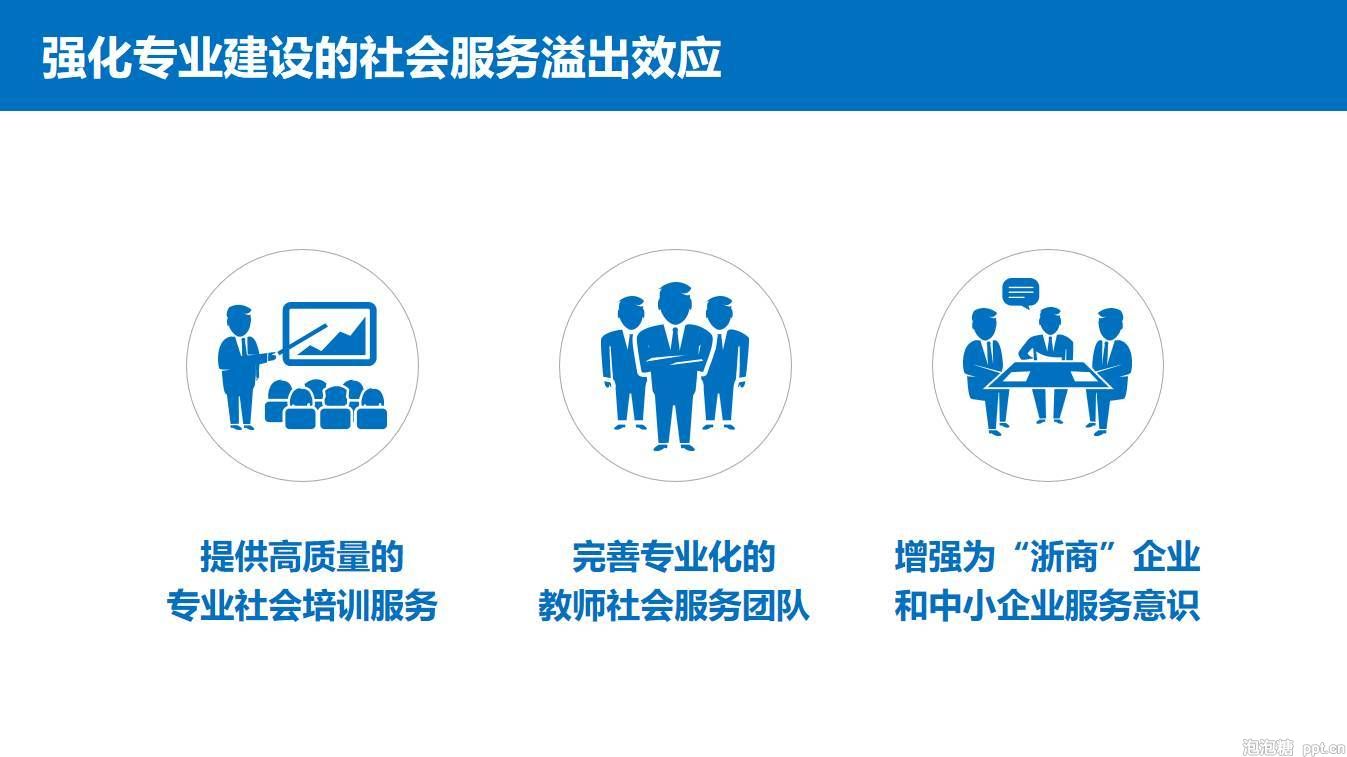 强化专业建设的社会服务溢出效应

提供高质量的
专业社会培训服务

完善专业化的
教师社会服务团队

增强为“浙商”企业
和中小企业服务意识

泡泡糖 ppt.cn